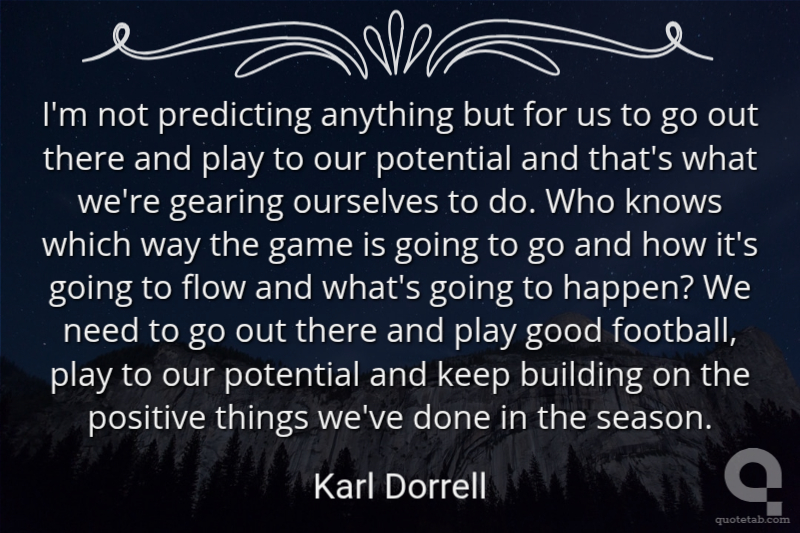 I'm not predicting anything but for us to go out there and play to our potential and that's what we're gearing ourselves to do. Who knows which way the game is going to go and how it's going to flow and what's going to happen? We need to go out there and play good football, play to our potential and keep building on the positive things we've done in the season.

Karl Dorrell

quotetab.com